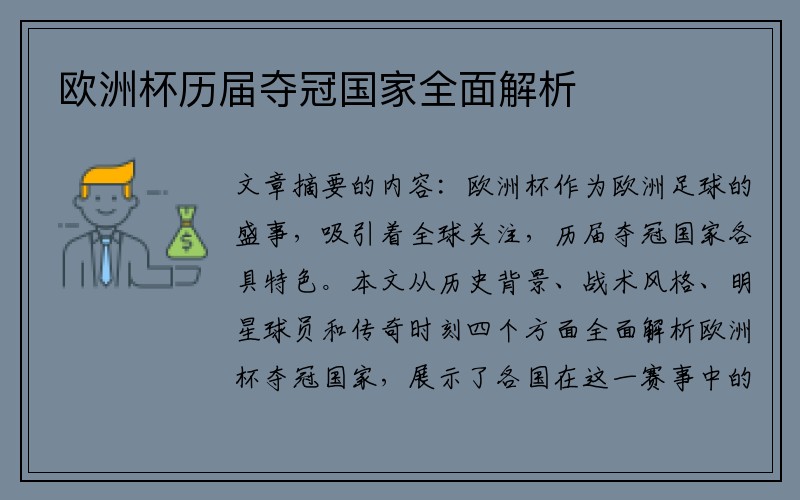 欧洲杯历届夺冠国家全面解析

$

文章摘要的内容：欧洲杯作为欧洲足球的盛事，吸引着全球关注，历届夺冠国家各具特色。本文从历史背景、战术风格、明星球员和传奇时刻四个方面全面解析欧洲杯夺冠国家，展示了各国在这一赛事中的